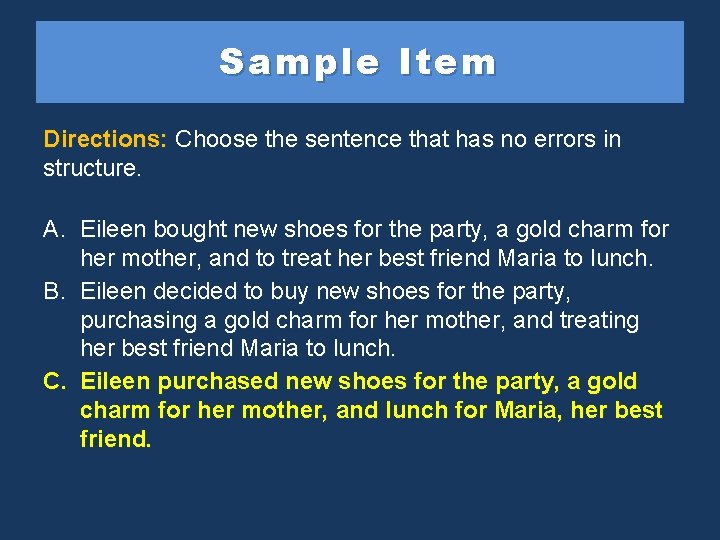 Sample Item

Directions: Choose the sentence that has no errors in structure.

A. Eileen bought new shoes for the party, a gold charm for her mother, and to treat her best friend Maria to lunch.
B. Eileen decided to buy new shoes for the party, purchasing a gold charm for her mother, and treating her best friend Maria to lunch.
C. Eileen purchased new shoes for the party, a gold charm for her mother, and lunch for Maria, her best friend.